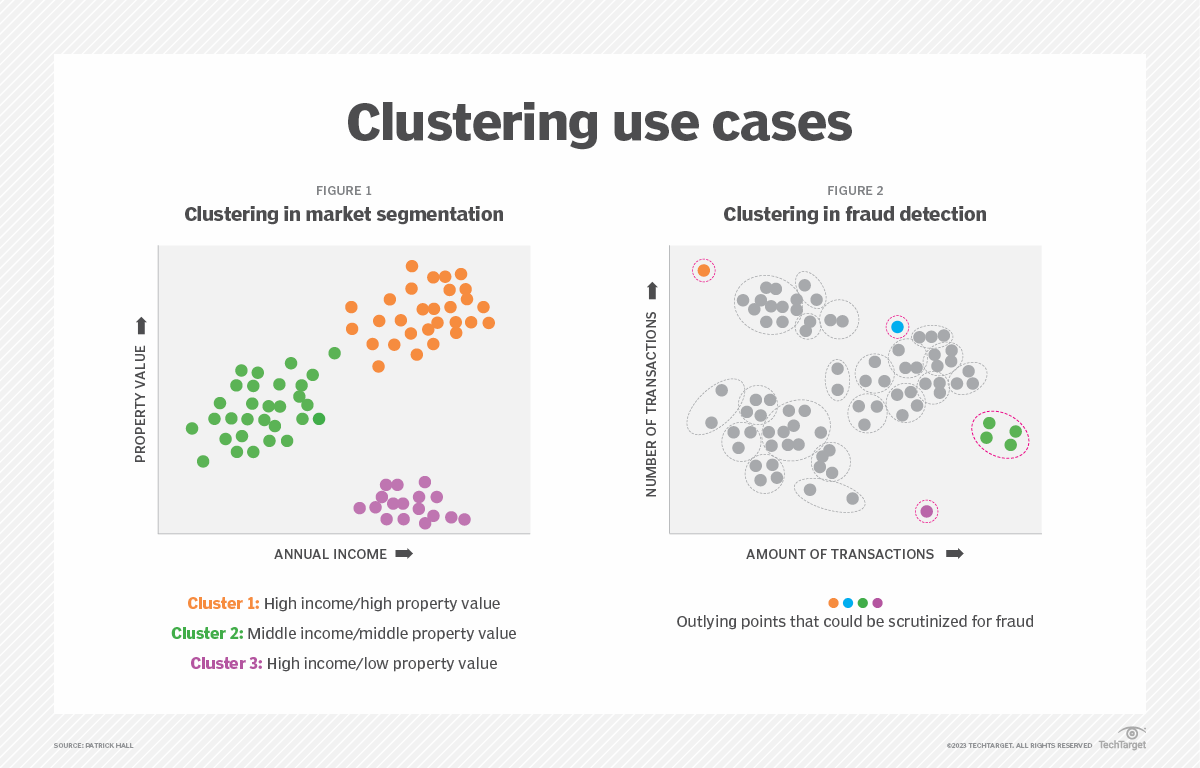 Clustering use cases

FIGURE 1
Clustering in market segmentation

PROPERTY VALUE

ANNUAL INCOME

Cluster 1: High income/high property value
Cluster 2: Middle income/middle property value
Cluster 3: High income/low property value

FIGURE 2
Clustering in fraud detection

NUMBER OF TRANSACTIONS

AMOUNT OF TRANSACTIONS

Outlying points that could be scrutinized for fraud

SOURCE: PATRICK HALL

©2023 TECHTARGET. ALL RIGHTS RESERVED TechTarget